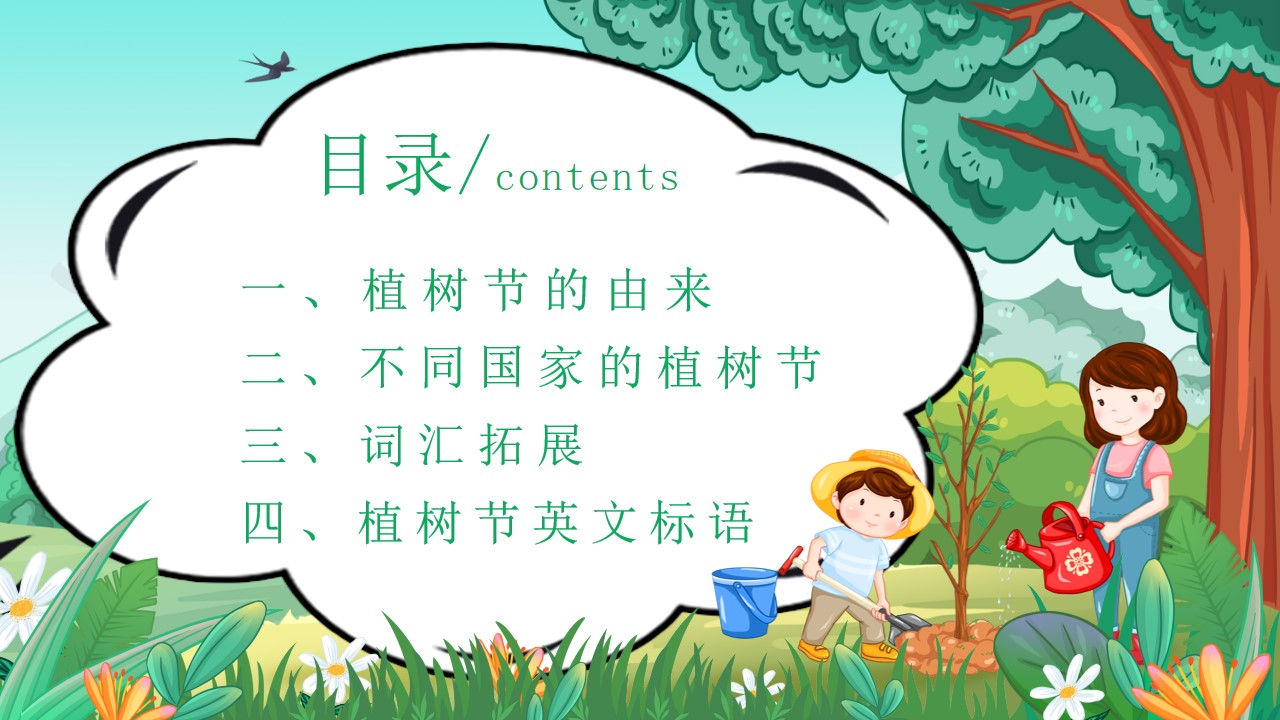 目录/contents

一、植树节的由来
二、不同国家的植树节
三、词汇拓展
四、植树节英文标语